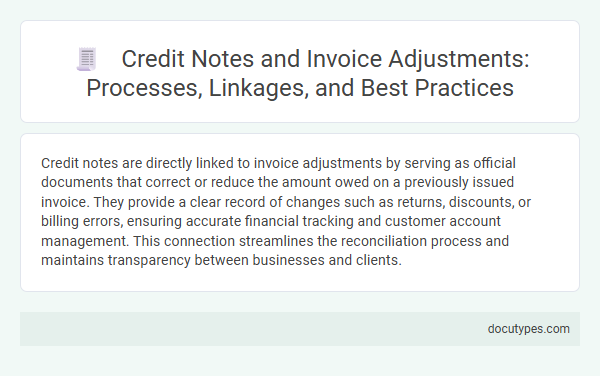 Credit Notes and Invoice Adjustments: Processes, Linkages, and Best Practices

Credit notes are directly linked to invoice adjustments by serving as official documents that correct or reduce the amount owed on a previously issued invoice. They provide a clear record of changes such as returns, discounts, or billing errors, ensuring accurate financial tracking and customer account management. This connection streamlines the reconciliation process and maintains transparency between businesses and clients.

docutypes.com